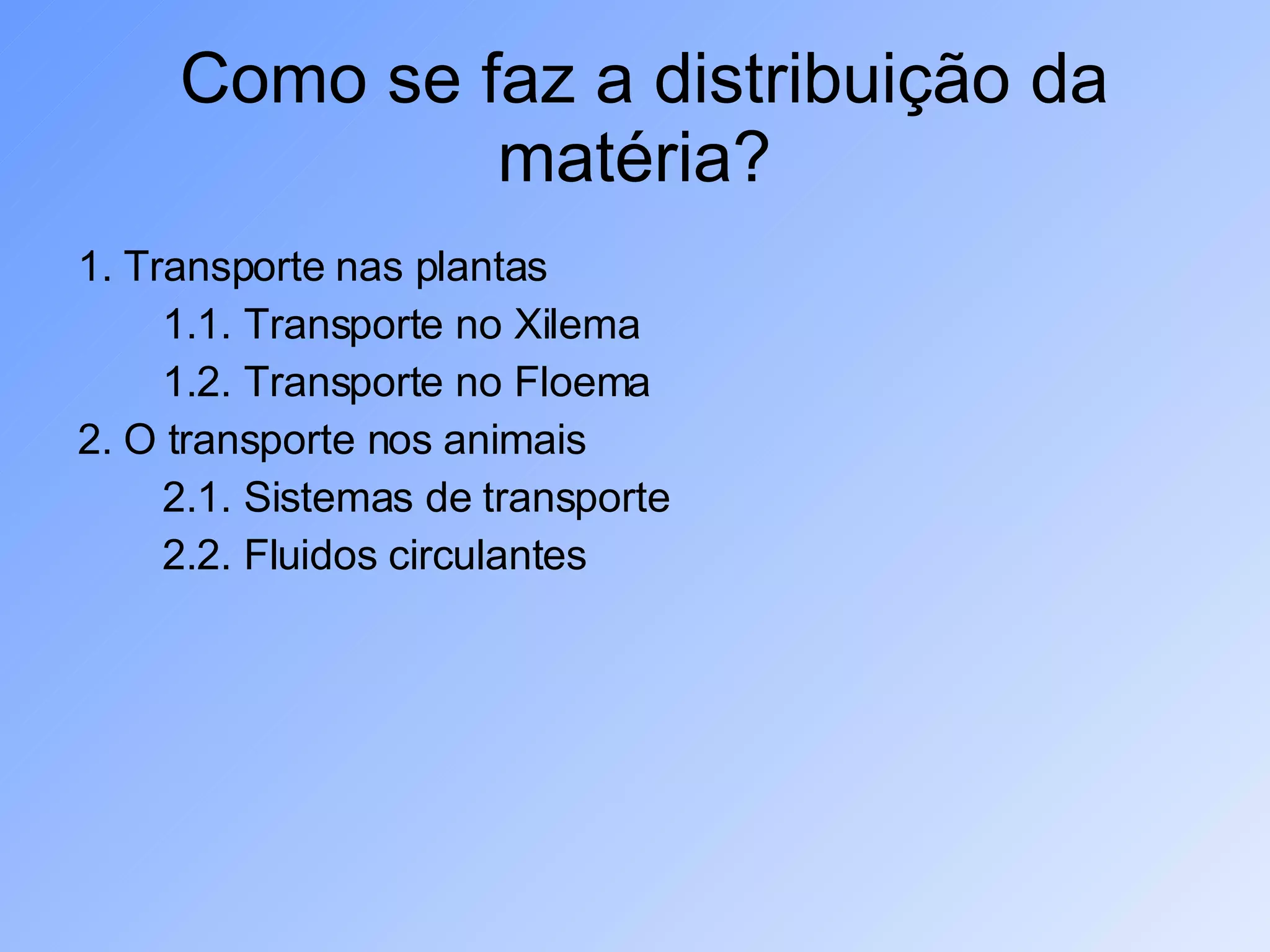 Como se faz a distribuição da matéria?

1. Transporte nas plantas
1.1. Transporte no Xilema
1.2. Transporte no Floema
2. O transporte nos animais
2.1. Sistemas de transporte
2.2. Fluidos circulantes